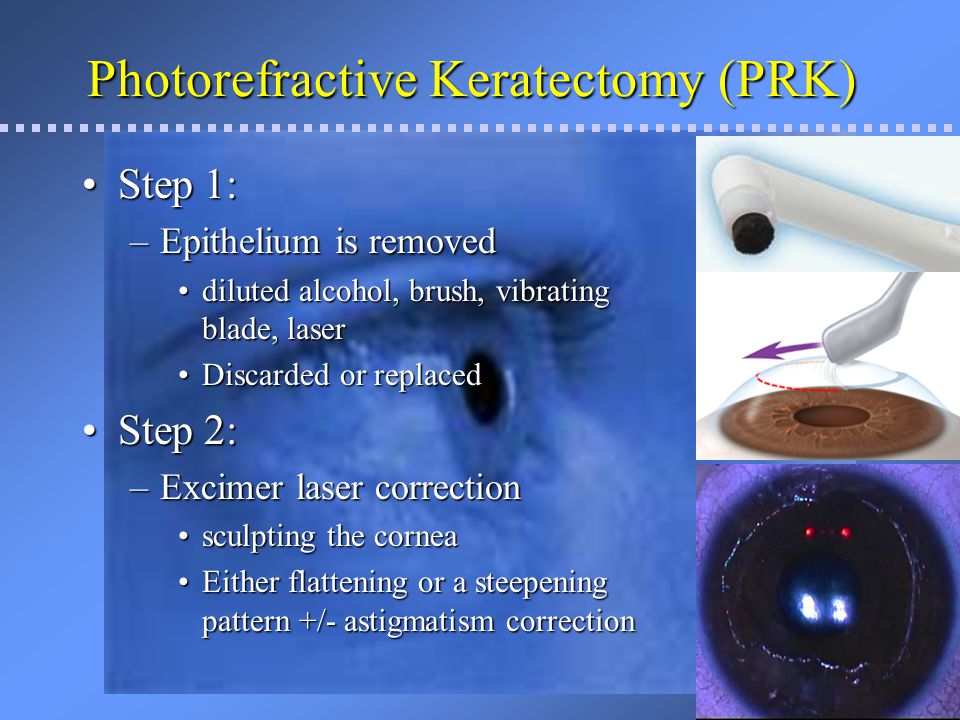 Photorefractive Keratectomy (PRK)

• Step 1:
– Epithelium is removed
• diluted alcohol, brush, vibrating blade, laser
• Discarded or replaced

• Step 2:
– Excimer laser correction
• sculpting the cornea
• Either flattening or a steepening pattern +/- astigmatism correction